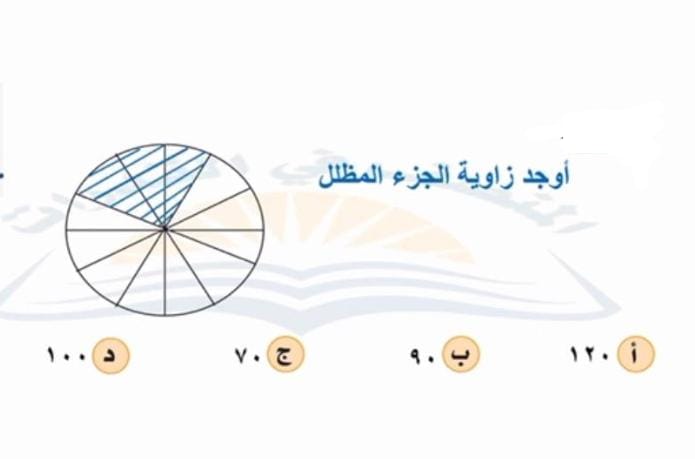 أوجد زاوية الجزء المظلل

أ ١٢٠

ب ٩٠

ج ٧٠

د ١٠٠